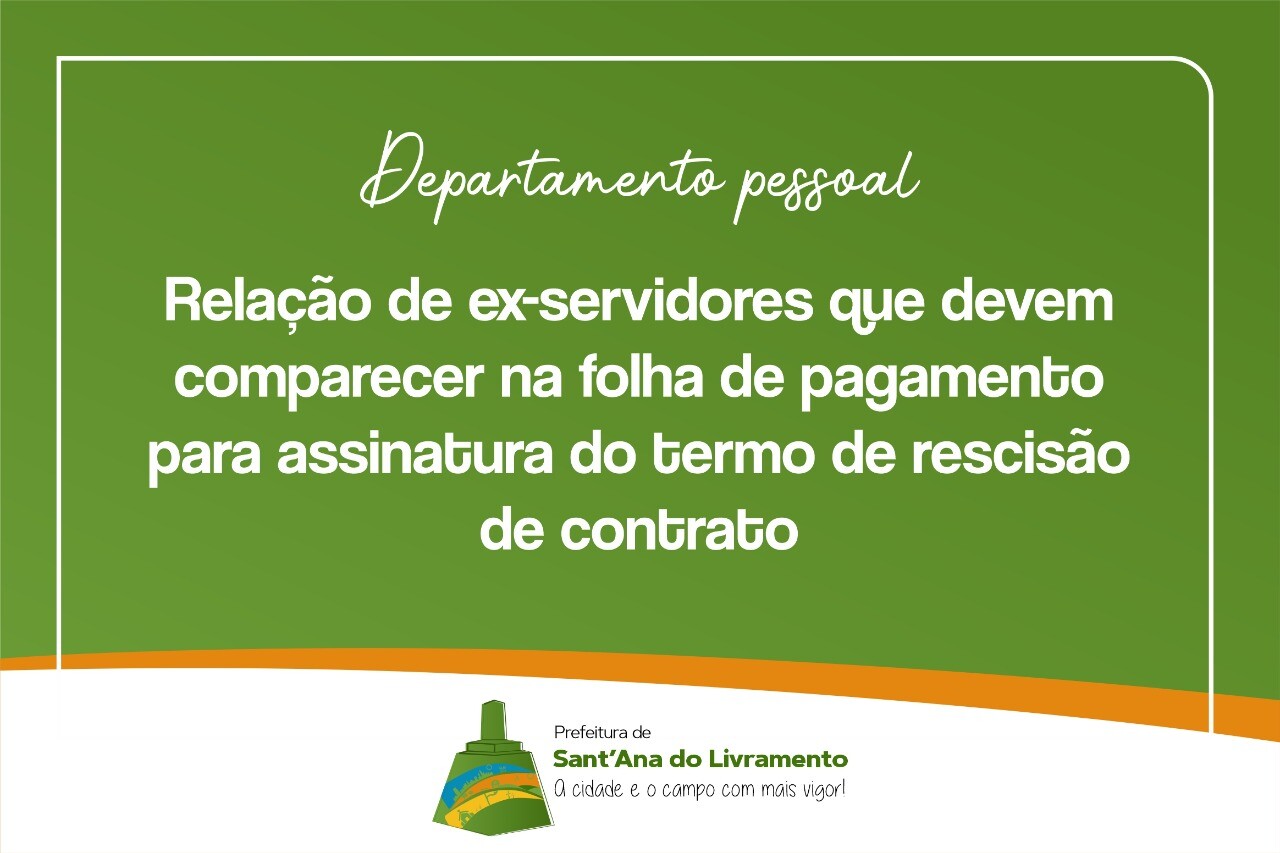 Departamento pessoal

Relação de ex-servidores que devem comparecer na folha de pagamento para assinatura do termo de rescisão de contrato

Prefeitura de
Sant'Ana do Livramento
A cidade e o campo com mais vigor!